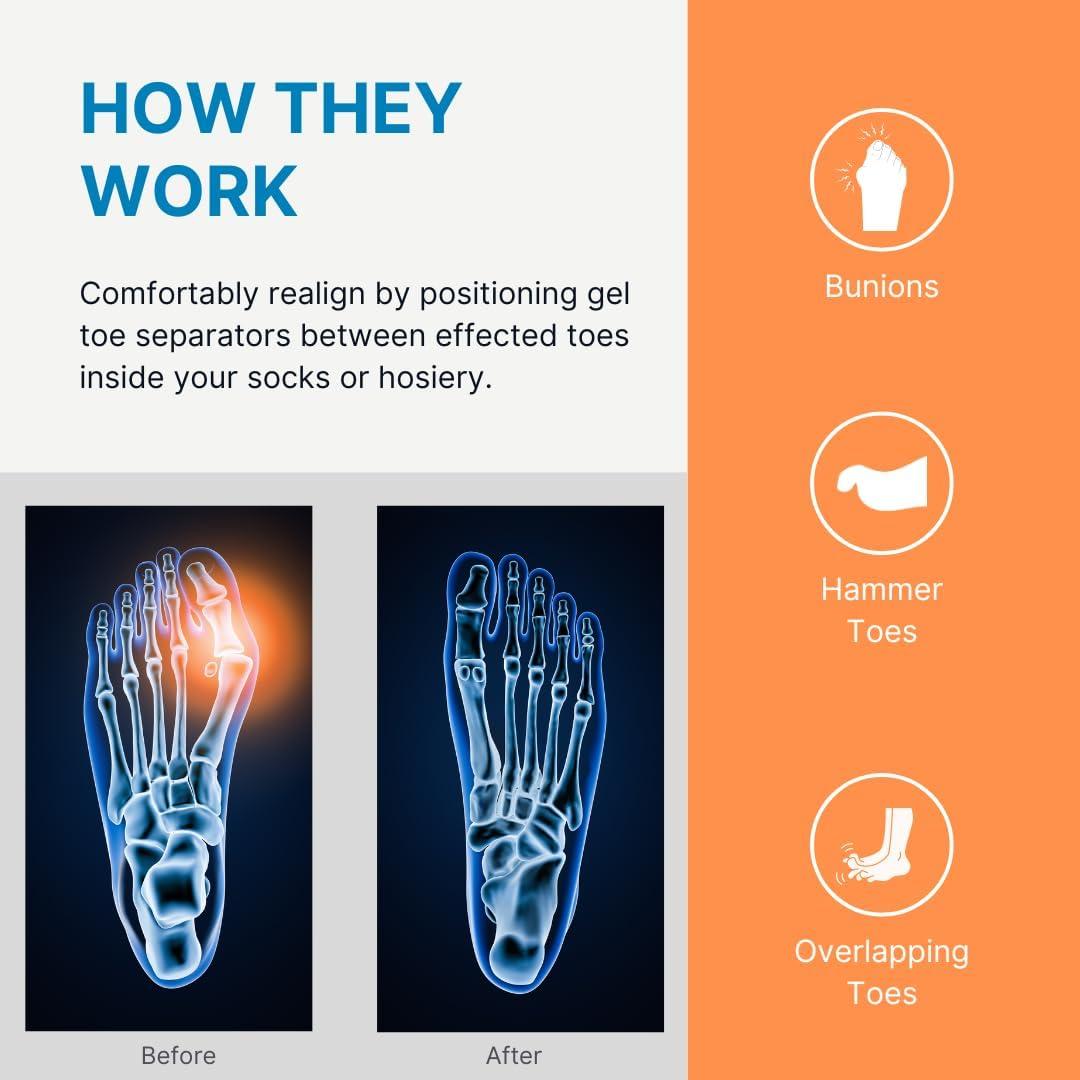 HOW THEY WORK

Comfortably realign by positioning gel toe separators between effected toes inside your socks or hosiery.

Before

After

Bunions

Hammer Toes

Overlapping Toes